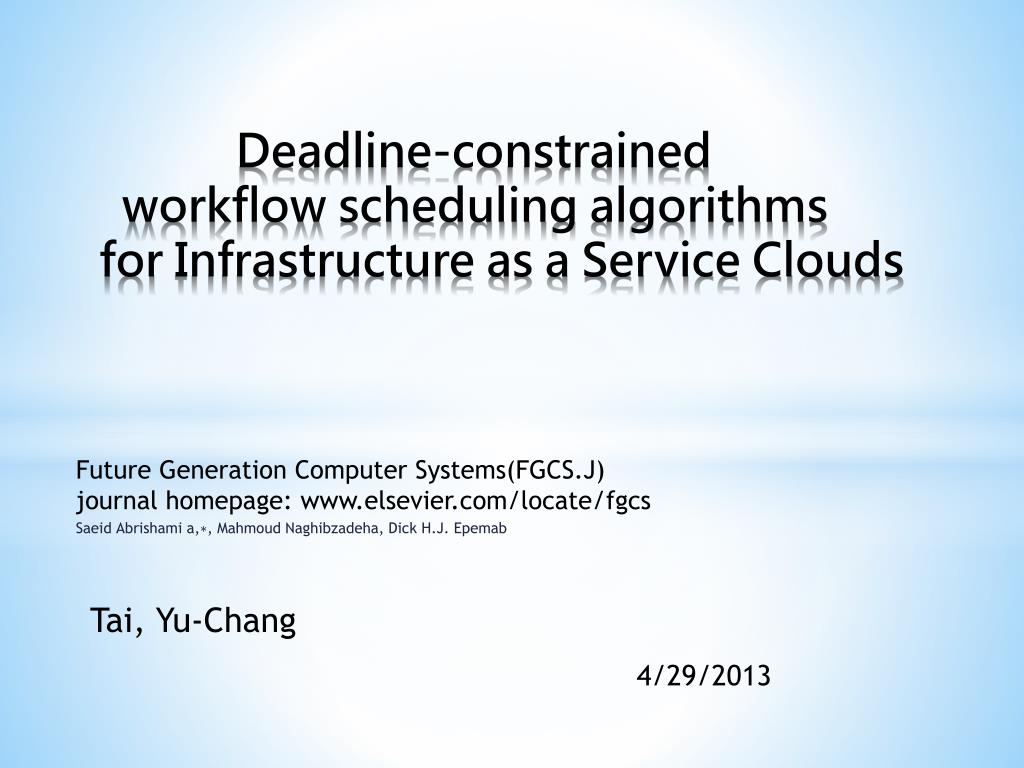 Deadline-constrained
workflow scheduling algorithms
for Infrastructure as a Service Clouds

Future Generation Computer Systems(FGCS.J)
journal homepage: www.elsevier.com/locate/fgcs
Saeid Abrishami a,∗, Mahmoud Naghibzadeha, Dick H.J. Epemab

Tai, Yu-Chang

4/29/2013